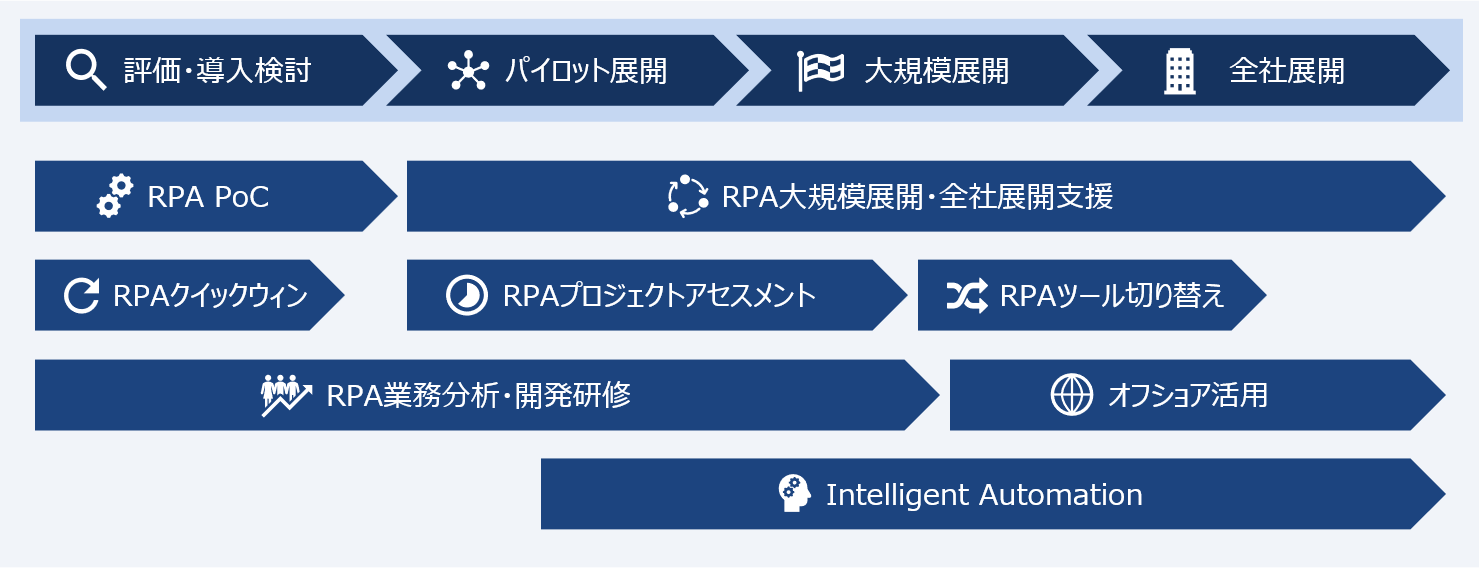 評価・導入検討

パイロット展開

大規模展開

全社展開

RPA PoC

RPA大規模展開・全社展開支援

RPAクイックウィン

RPAプロジェクトアセスメント

RPAツール切り替え

RPA業務分析・開発研修

オフショア活用

Intelligent Automation